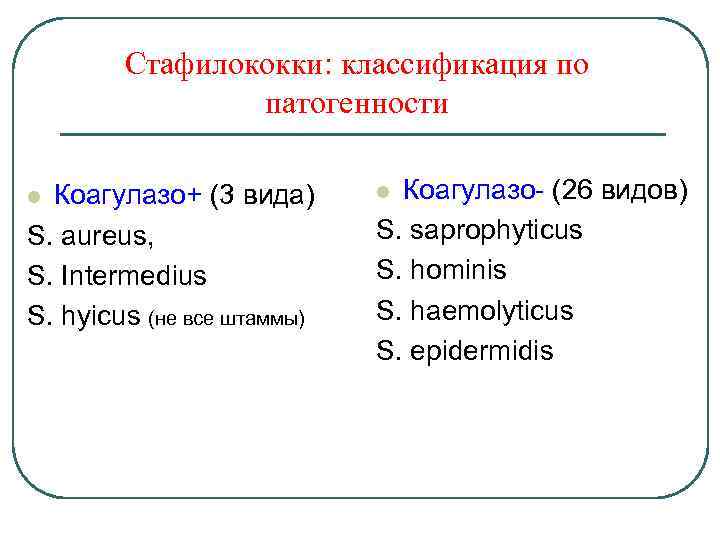 Стафилококки: классификация по патогенности

Коагулазо+ (3 вида)
S. aureus,
S. Intermedius
S. hyicus (не все штаммы)

Коагулазо- (26 видов)
S. saprophyticus
S. hominis
S. haemolyticus
S. epidermidis